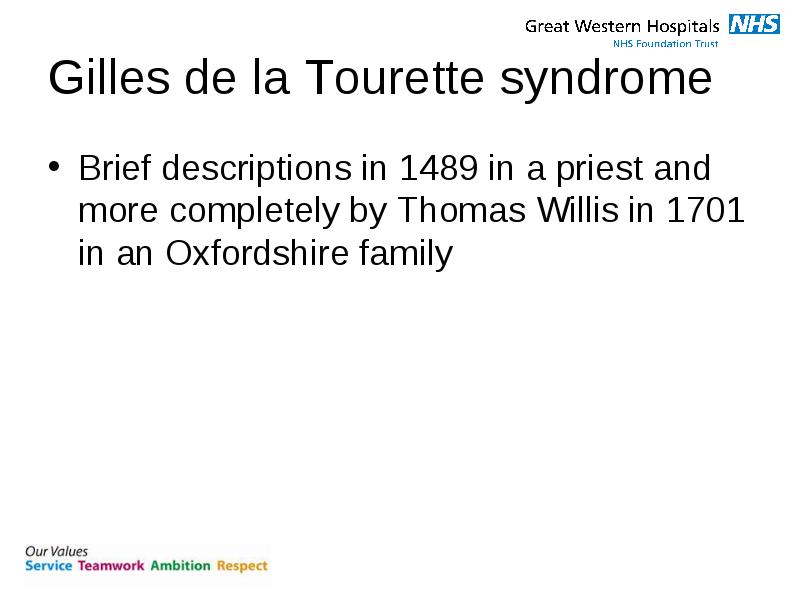 Great Western Hospitals NHS
NHS Foundation Trust

Gilles de la Tourette syndrome

• Brief descriptions in 1489 in a priest and more completely by Thomas Willis in 1701 in an Oxfordshire family

Our Values
Service Teamwork Ambition Respect